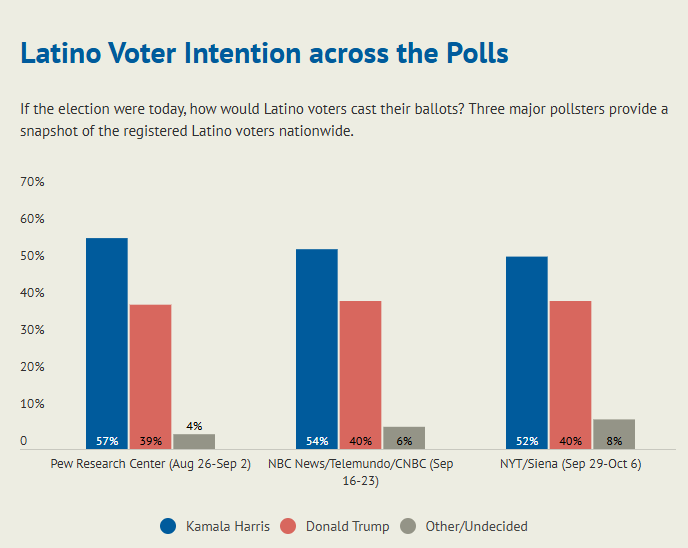 Latino Voter Intention across the Polls

If the election were today, how would Latino voters cast their ballots? Three major pollsters provide a snapshot of the registered Latino voters nationwide.

70%
60%
50%
40%
30%
20%
10%
0

57% 39% 4%
54% 40% 6%
52% 40% 8%

Pew Research Center (Aug 26-Sep 2)
NBC News/Telemundo/CNBC (Sep 16-23)
NYT/Siena (Sep 29-Oct 6)

Kamala Harris Donald Trump Other/Undecided